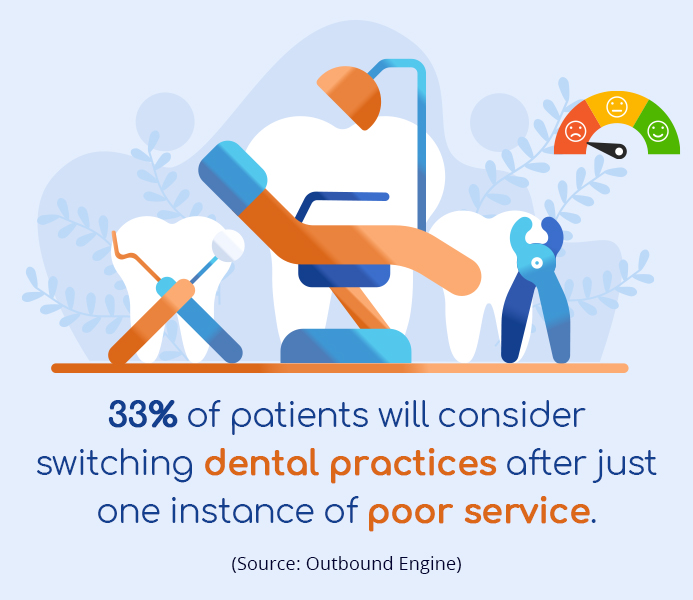 33% of patients will consider switching dental practices after just one instance of poor service.

(Source: Outbound Engine)